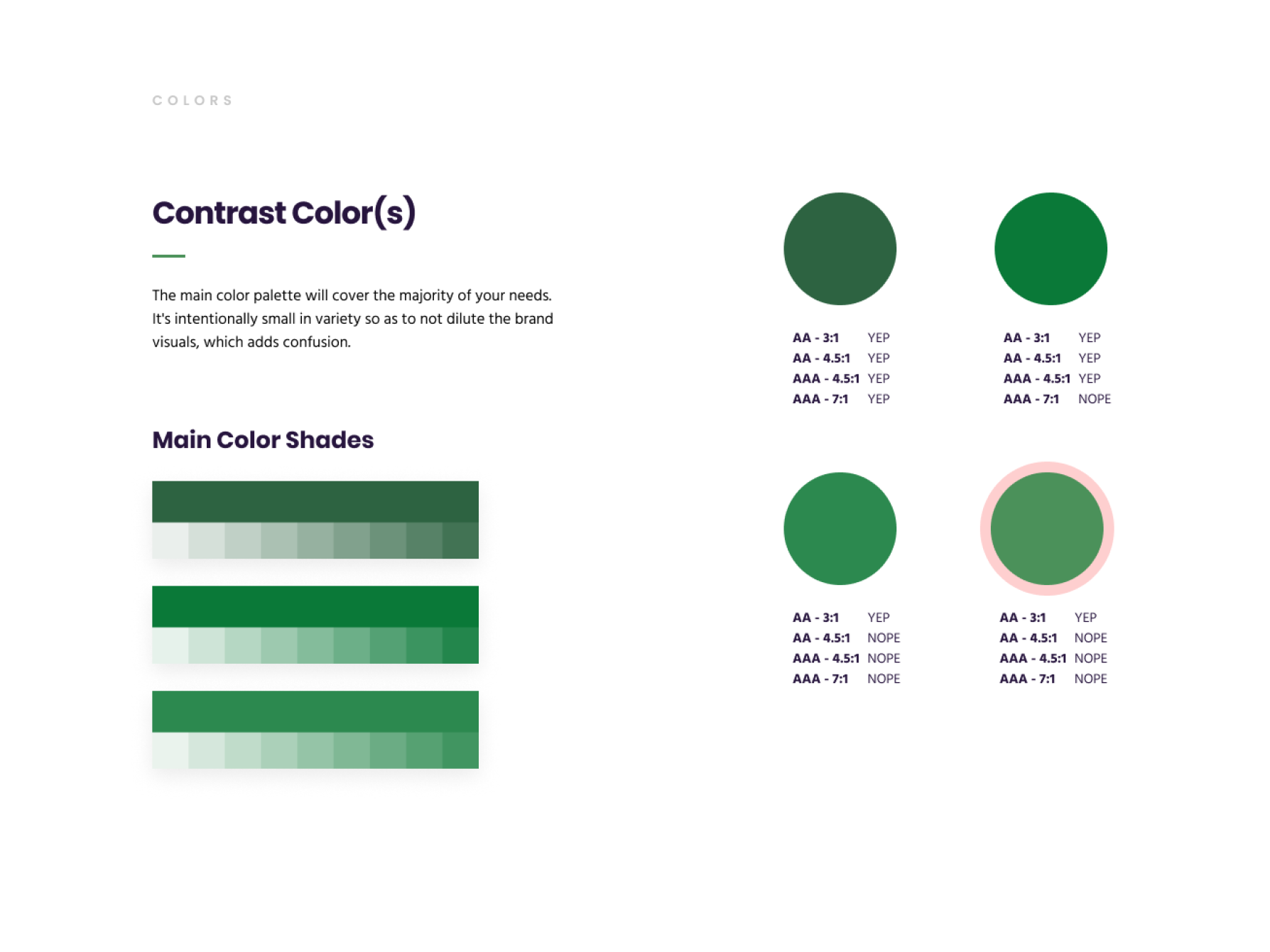 COLORS

Contrast Color(s)

The main color palette will cover the majority of your needs. It's intentionally small in variety so as to not dilute the brand visuals, which adds confusion.

Main Color Shades

AA - 3:1 YEP
AA - 4.5:1 YEP
AAA - 4.5:1 YEP
AAA - 7:1 YEP

AA - 3:1 YEP
AA - 4.5:1 YEP
AAA - 4.5:1 YEP
AAA - 7:1 NOPE

AA - 3:1 YEP
AA - 4.5:1 NOPE
AAA - 4.5:1 NOPE
AAA - 7:1 NOPE

AA - 3:1 YEP
AA - 4.5:1 NOPE
AAA - 4.5:1 NOPE
AAA - 7:1 NOPE